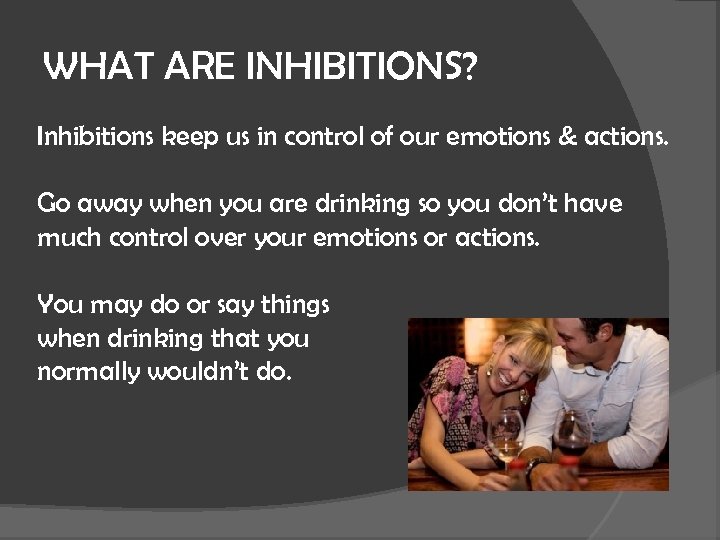 WHAT ARE INHIBITIONS?

Inhibitions keep us in control of our emotions & actions.

Go away when you are drinking so you don't have much control over your emotions or actions.

You may do or say things when drinking that you normally wouldn't do.